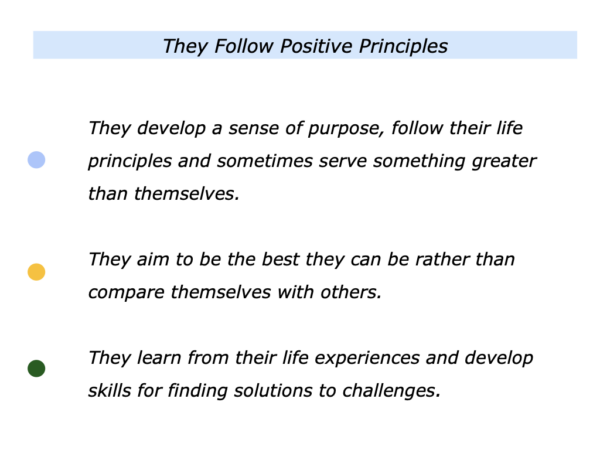 They Follow Positive Principles

They develop a sense of purpose, follow their life principles and sometimes serve something greater than themselves.

They aim to be the best they can be rather than compare themselves with others.

They learn from their life experiences and develop skills for finding solutions to challenges.